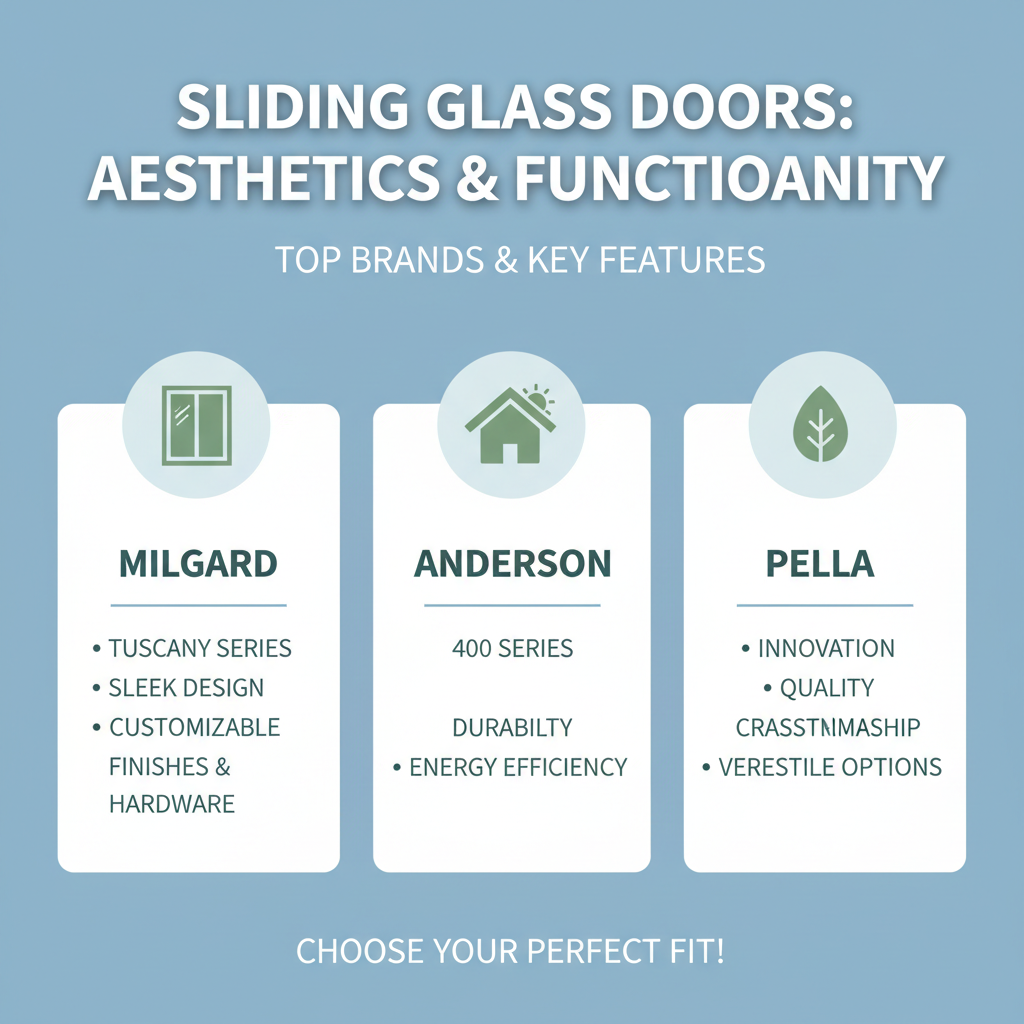 SLIDING GLASS DOORS: AESTHETICS & FUNCTIOANITY

TOP BRANDS & KEY FEATURES

MILGARD

• TUSCANY SERIES
• SLEEK DESIGN
• CUSTOMIZABLE FINISHES & HARDWARE

ANDERSON

400 SERIES

DURABILTY
• ENERGY EFFICIENCY

PELLA

• INNOVATION
• QUALITY
CRASSTNMASHIP
• VERESTILE OPTIONS

CHOOSE YOUR PERFECT FIT!